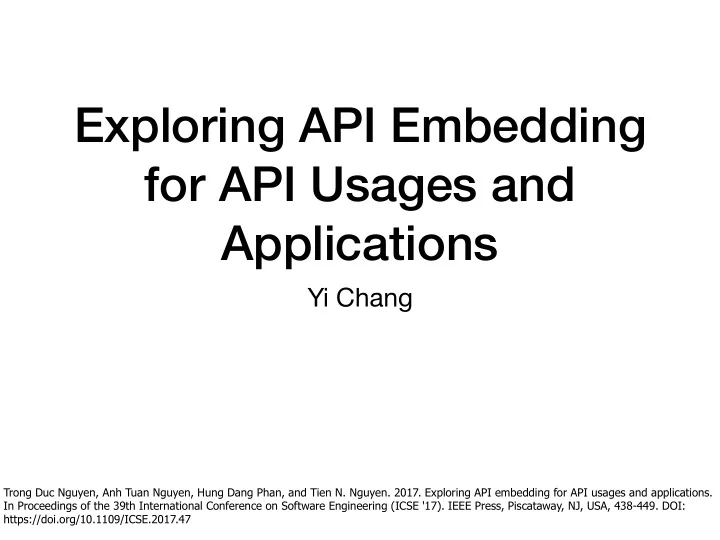 Exploring API Embedding for API Usages and Applications

Yi Chang

Trong Duc Nguyen, Anh Tuan Nguyen, Hung Dang Phan, and Tien N. Nguyen. 2017. Exploring API embedding for API usages and applications. In Proceedings of the 39th International Conference on Software Engineering (ICSE '17). IEEE Press, Piscataway, NJ, USA, 438-449. DOI: https://doi.org/10.1109/ICSE.2017.47